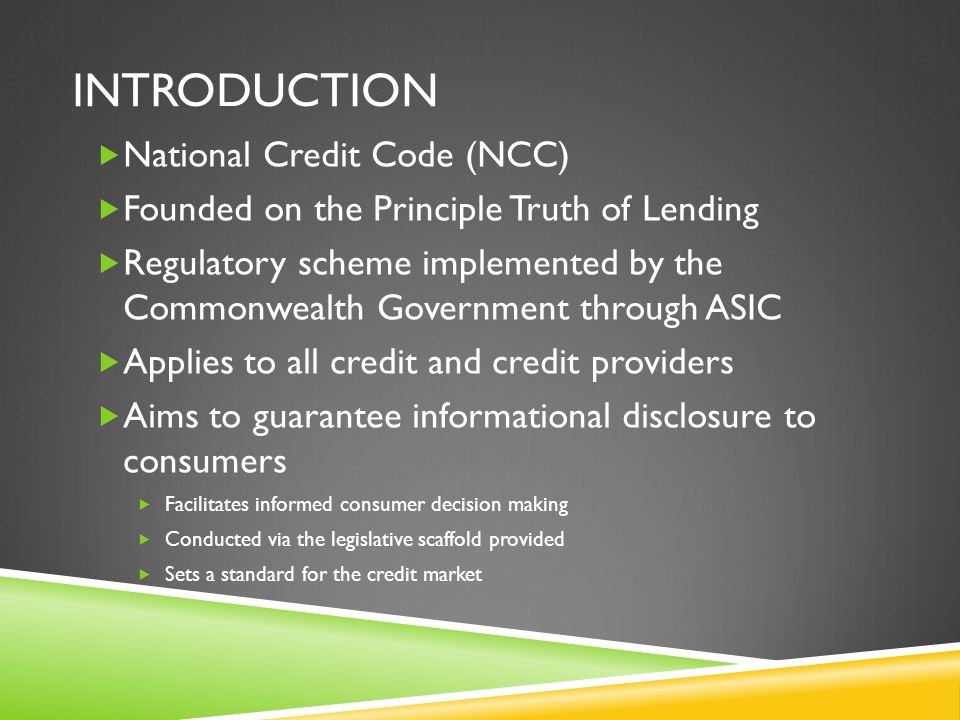 INTRODUCTION

National Credit Code (NCC)

Founded on the Principle Truth of Lending

Regulatory scheme implemented by the Commonwealth Government through ASIC

Applies to all credit and credit providers

Aims to guarantee informational disclosure to consumers

Facilitates informed consumer decision making

Conducted via the legislative scaffold provided

Sets a standard for the credit market